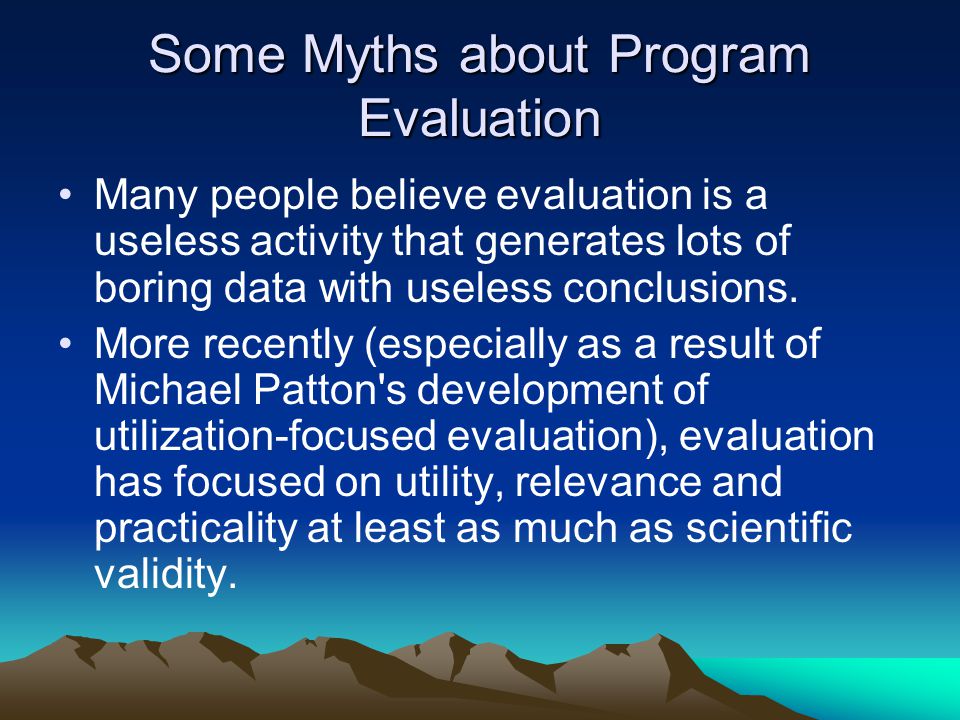 Some Myths about Program Evaluation

• Many people believe evaluation is a useless activity that generates lots of boring data with useless conclusions.

• More recently (especially as a result of Michael Patton's development of utilization-focused evaluation), evaluation has focused on utility, relevance and practicality at least as much as scientific validity.